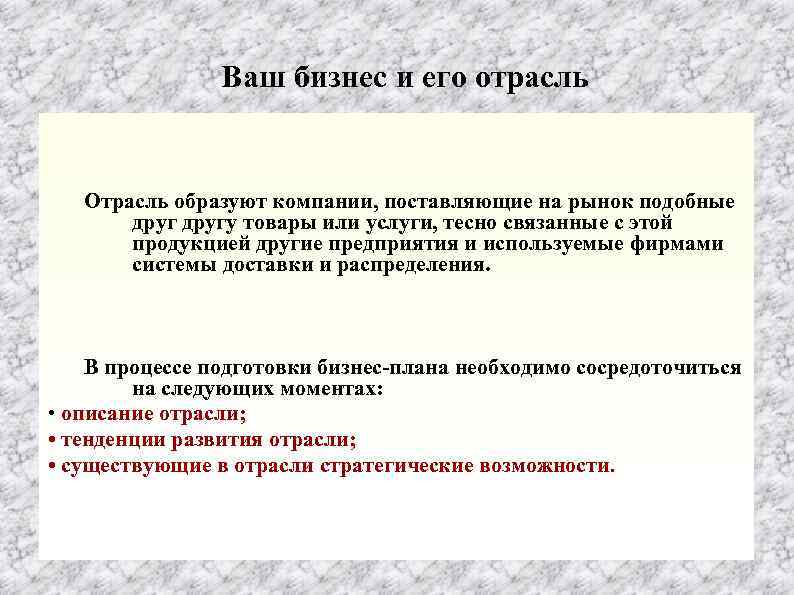 Ваш бизнес и его отрасль

Отрасль образуют компании, поставляющие на рынок подобные друг другу товары или услуги, тесно связанные с этой продукцией другие предприятия и используемые фирмами системы доставки и распределения.

В процессе подготовки бизнес-плана необходимо сосредоточиться на следующих моментах:
• описание отрасли;
• тенденции развития отрасли;
• существующие в отрасли стратегические возможности.